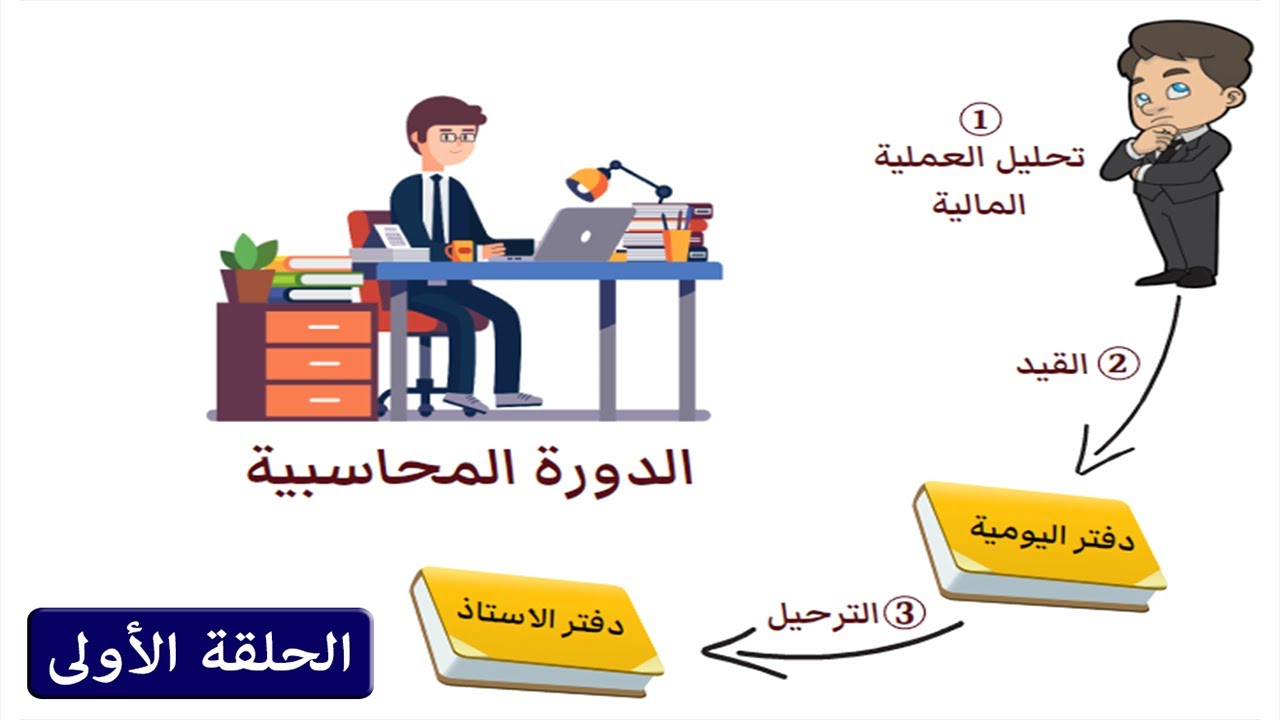 ① تحليل العملية المالية

② القيد

الدورة المحاسبية

دفتر اليومية

③ الترحيل

دفتر الاستاذ

الحلقة الأولى